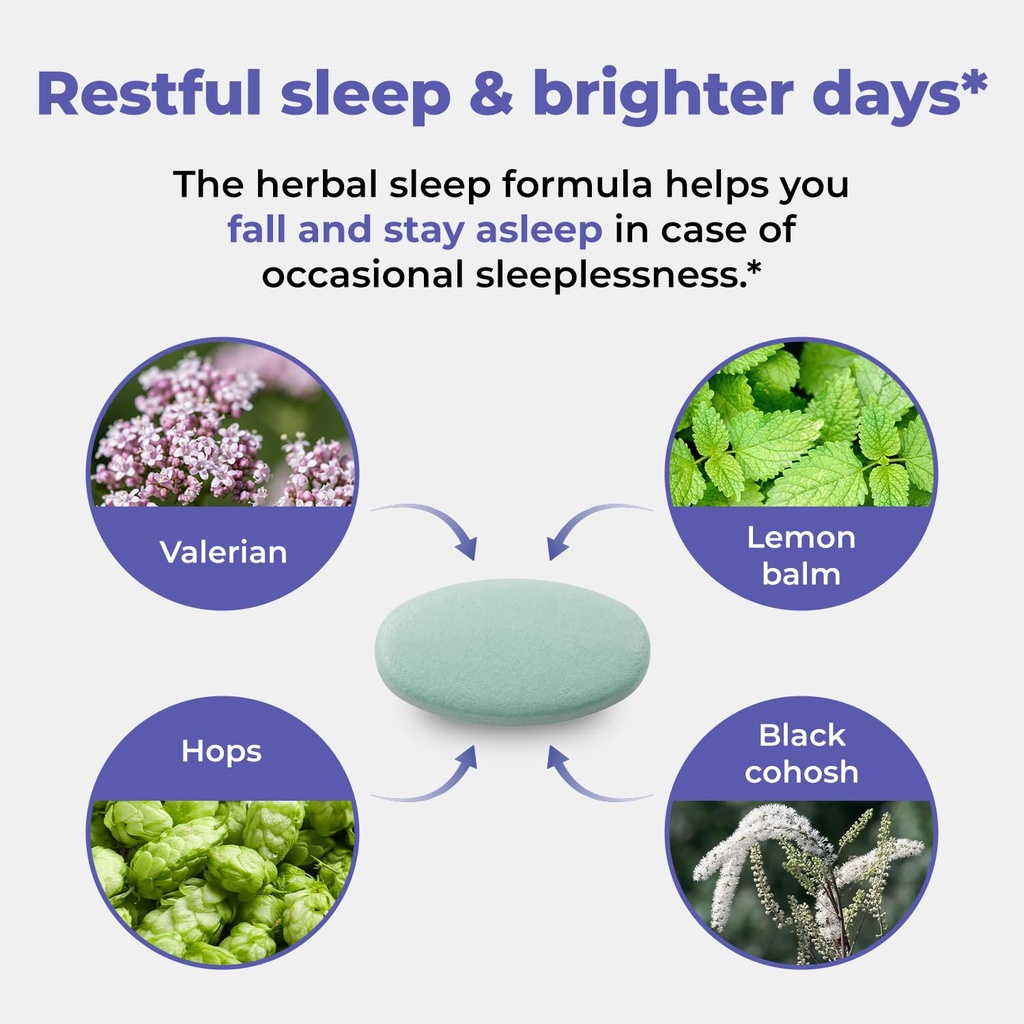 Restful sleep & brighter days*

The herbal sleep formula helps you fall and stay asleep in case of occasional sleeplessness.*

Valerian

Lemon balm

Hops

Black cohosh